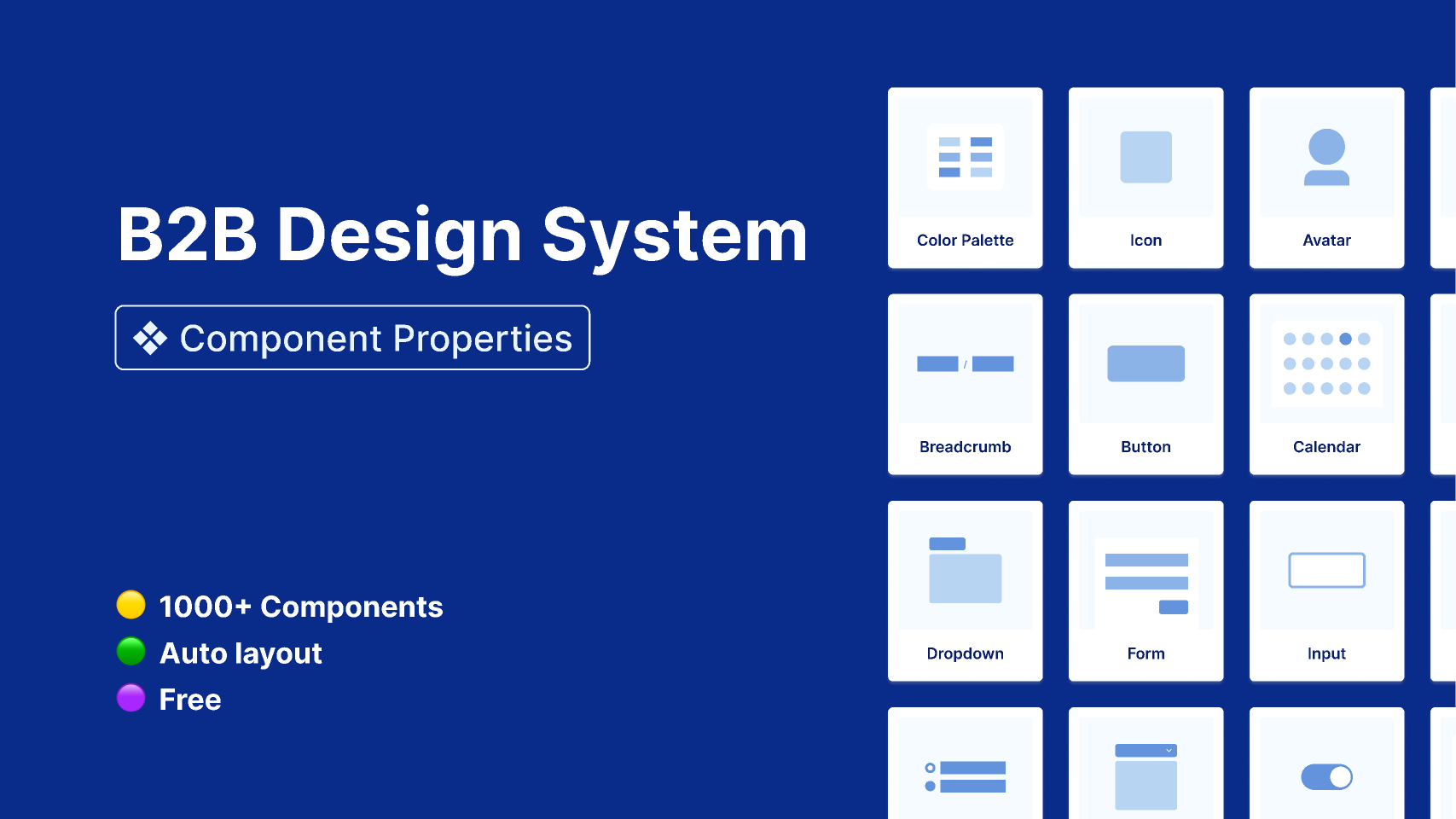 B2B Design System

Component Properties

1000+ Components
Auto layout
Free

Color Palette
Icon
Avatar
Breadcrumb
Button
Calendar
Dropdown
Form
Input